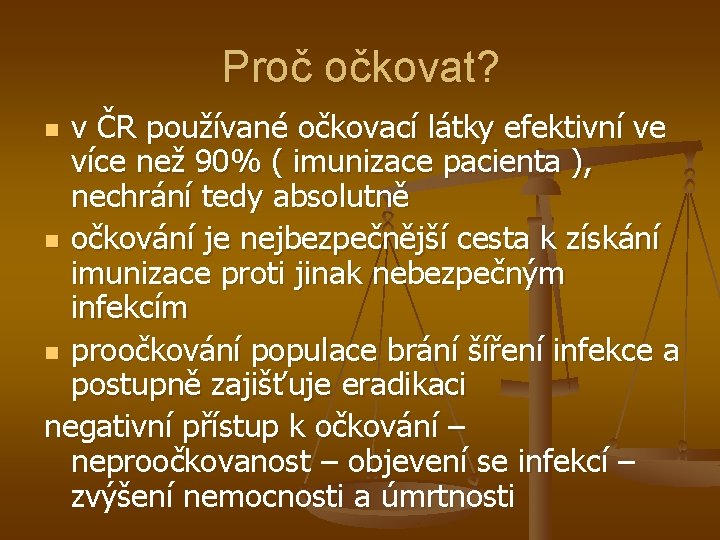 Proč očkovat?

- v ČR používané očkovací látky efektivní ve více než 90% ( imunizace pacienta ), nechrání tedy absolutně
- očkování je nejbezpečnější cesta k získání imunizace proti jinak nebezpečným infekcím
- proočkování populace brání šíření infekce a postupně zajišťuje eradikaci

negativní přístup k očkování – neproočkovanost – objevení se infekcí – zvýšení nemocnosti a úmrtnosti